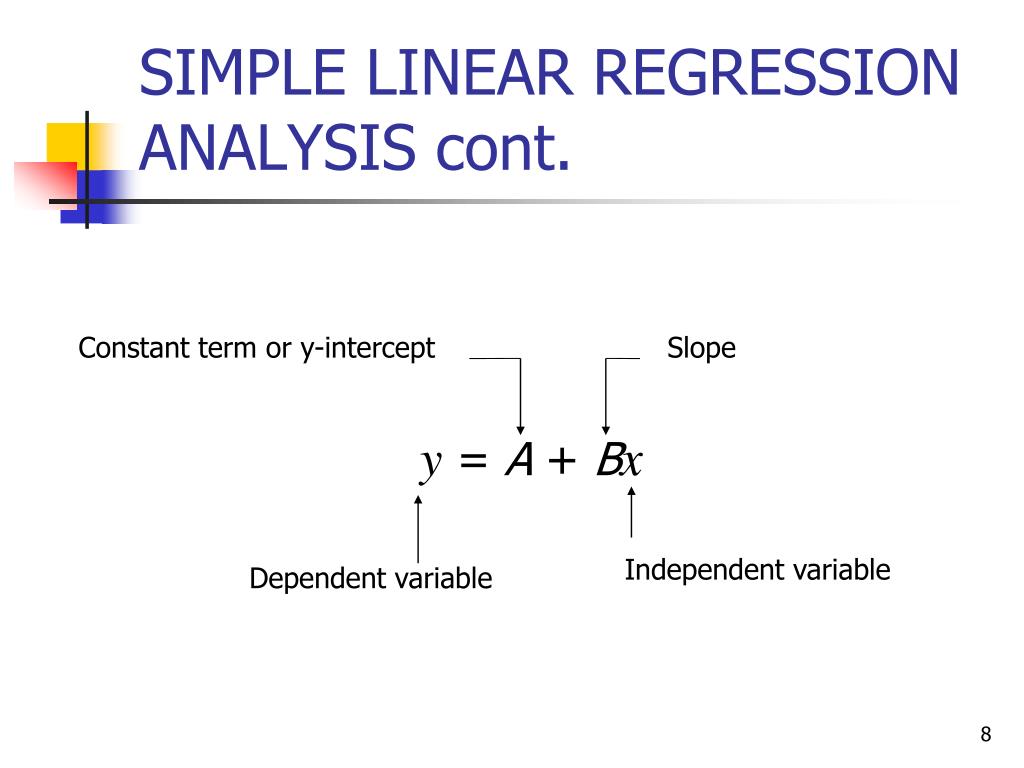 SIMPLE LINEAR REGRESSION ANALYSIS cont.

Constant term or y-intercept

Slope

$y = A + Bx$

Dependent variable

Independent variable

8